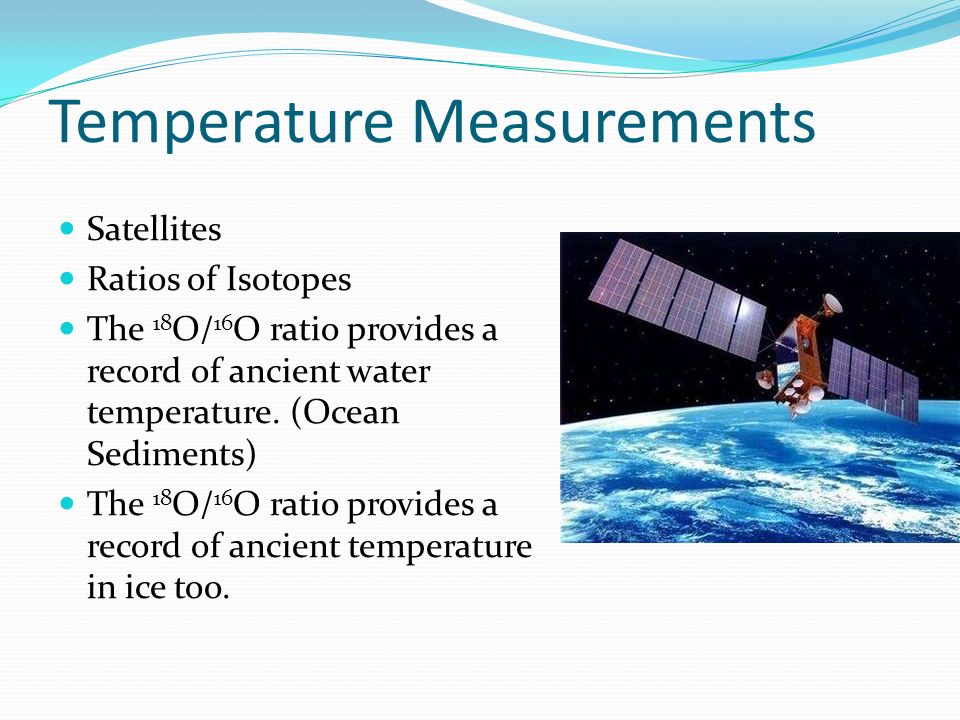 Temperature Measurements

- Satellites
- Ratios of Isotopes
- The $^{18}O/^{16}O$ ratio provides a record of ancient water temperature. (Ocean Sediments)
- The $^{18}O/^{16}O$ ratio provides a record of ancient temperature in ice too.